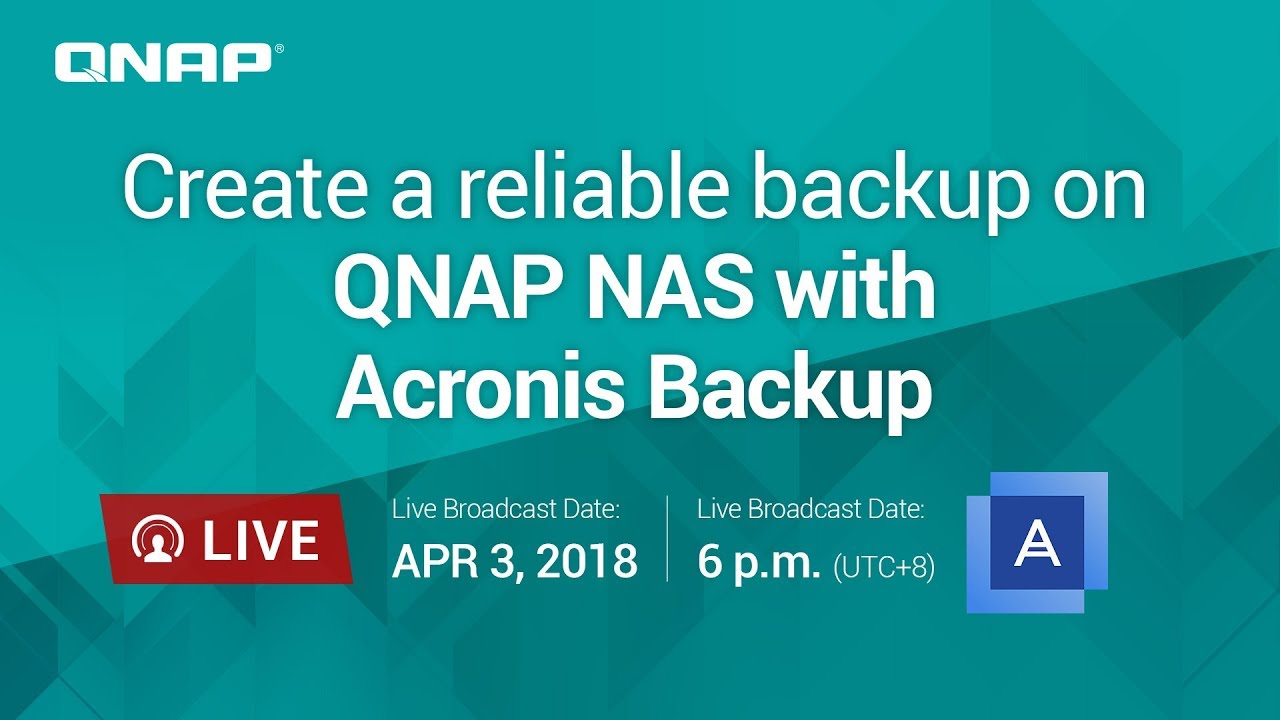 QNAP®

Create a reliable backup on QNAP NAS with Acronis Backup

LIVE

Live Broadcast Date:
APR 3, 2018

Live Broadcast Date:
6 p.m. (UTC+8)

A